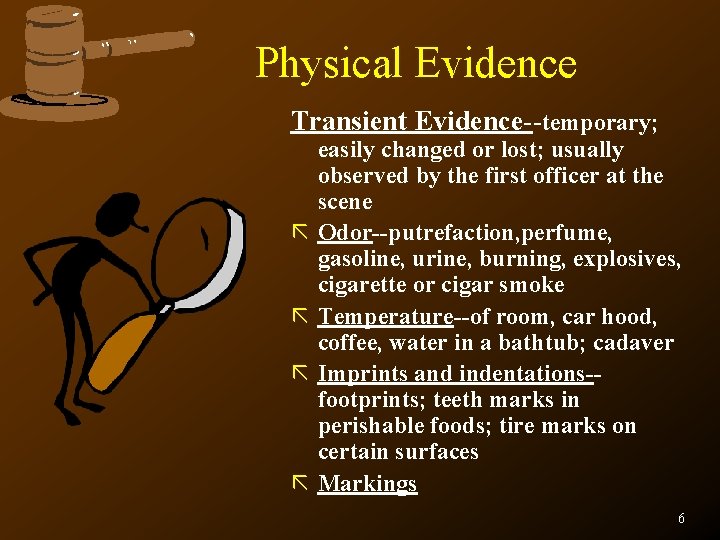 Physical Evidence

Transient Evidence--temporary; easily changed or lost; usually observed by the first officer at the scene

Odor--putrefaction,perfume, gasoline, urine, burning, explosives, cigarette or cigar smoke

Temperature--of room, car hood, coffee, water in a bathtub; cadaver

Imprints and indentations--footprints; teeth marks in perishable foods; tire marks on certain surfaces

Markings

6